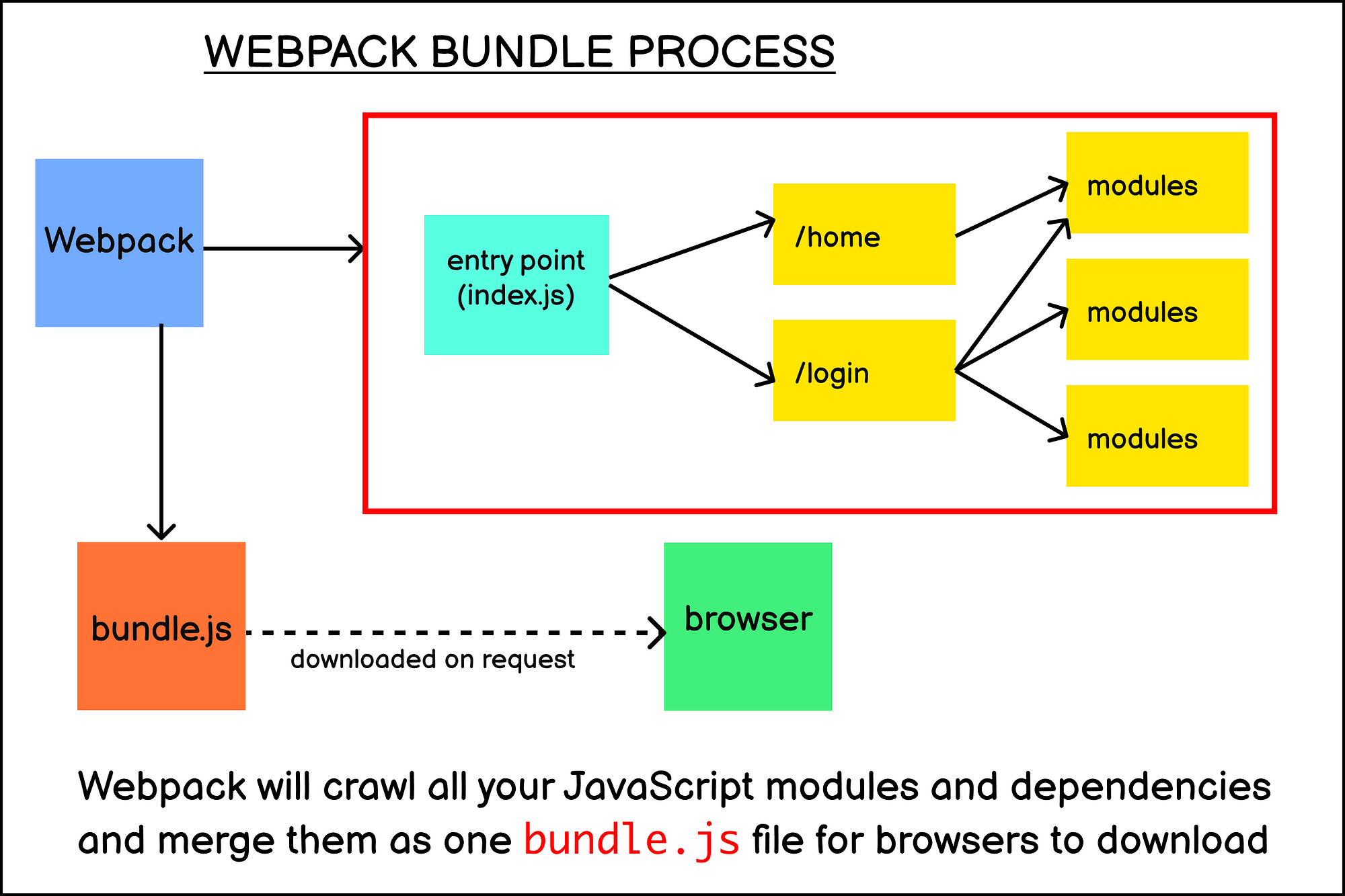 WEBPACK BUNDLE PROCESS

Webpack

entry point (index.js)

/home

/login

modules

modules

modules

bundle.js

downloaded on request

browser

Webpack will crawl all your JavaScript modules and dependencies and merge them as one bundle.js file for browsers to download